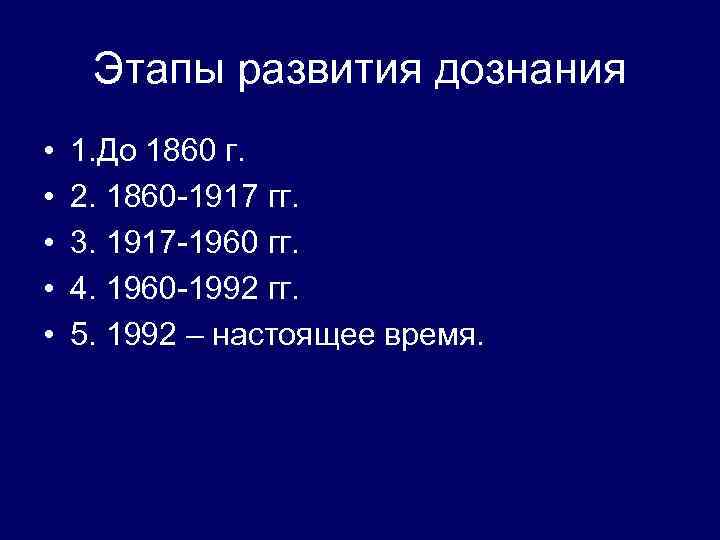 Этапы развития дознания

• 1.До 1860 г.
• 2. 1860-1917 гг.
• 3. 1917-1960 гг.
• 4. 1960-1992 гг.
• 5. 1992 – настоящее время.